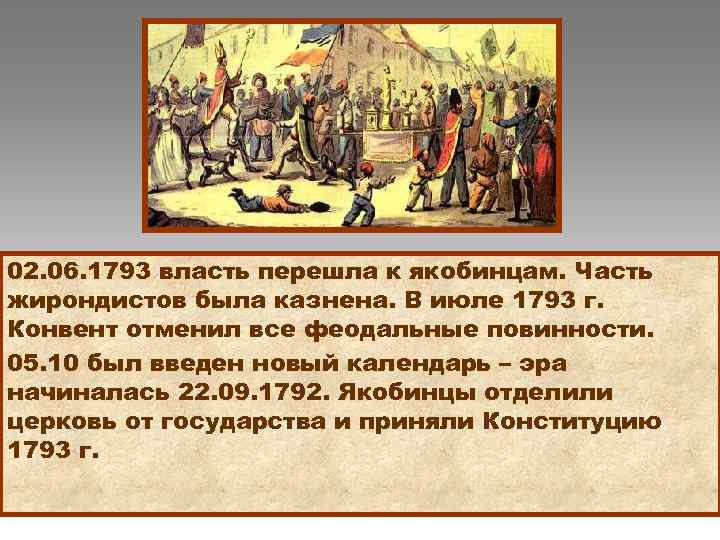 02.06.1793 власть перешла к якобинцам. Часть жирондистов была казнена. В июле 1793 г. Конвент отменил все феодальные повинности.

05.10 был введен новый календарь – эра начиналась 22.09.1792. Якобинцы отделили церковь от государства и приняли Конституцию 1793 г.